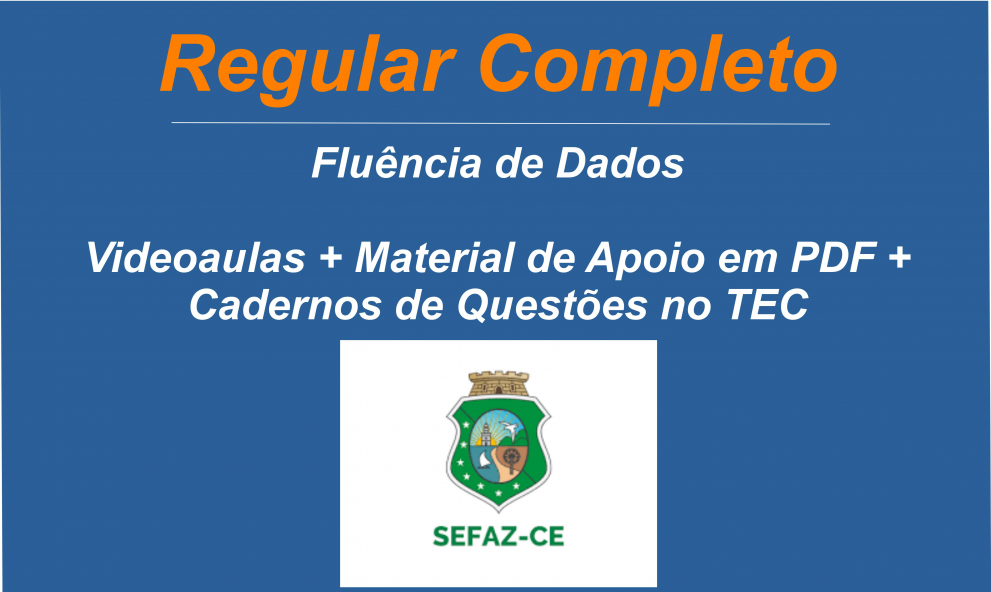 Regular Completo

Fluência de Dados

Videoaulas + Material de Apoio em PDF + Cadernos de Questões no TEC

SEFAZ-CE